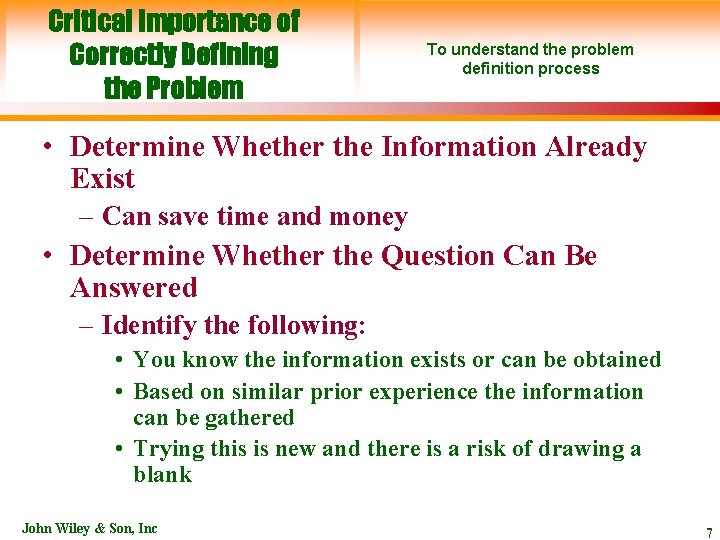 Critical Importance of Correctly Defining the Problem

To understand the problem definition process

• Determine Whether the Information Already Exist
 – Can save time and money
• Determine Whether the Question Can Be Answered
 – Identify the following:
  • You know the information exists or can be obtained
  • Based on similar prior experience the information can be gathered
  • Trying this is new and there is a risk of drawing a blank

John Wiley & Son, Inc

7